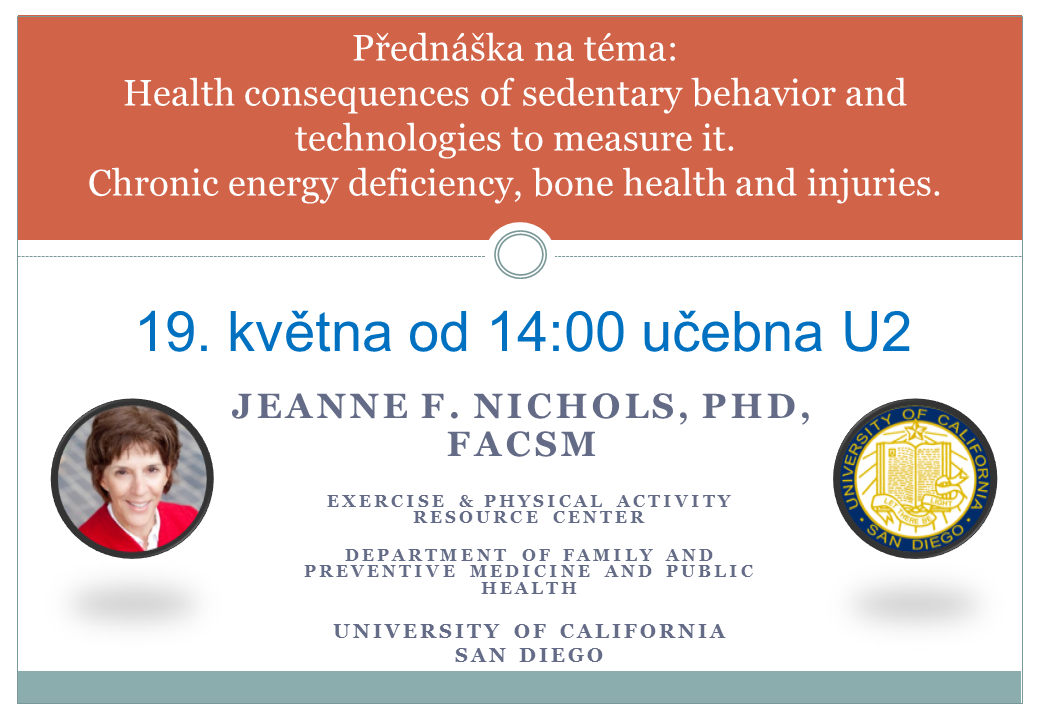 Přednáška na téma:
Health consequences of sedentary behavior and technologies to measure it.
Chronic energy deficiency, bone health and injuries.

19. května od 14:00 učebna U2

JEANNE F. NICHOLS, PHD, FACSM

EXERCISE & PHYSICAL ACTIVITY RESOURCE CENTER

DEPARTMENT OF FAMILY AND PREVENTIVE MEDICINE AND PUBLIC HEALTH

UNIVERSITY OF CALIFORNIA SAN DIEGO

UNIVERSITY OF CALIFORNIA
LET THERE BE LIGHT
SAN DIEGO